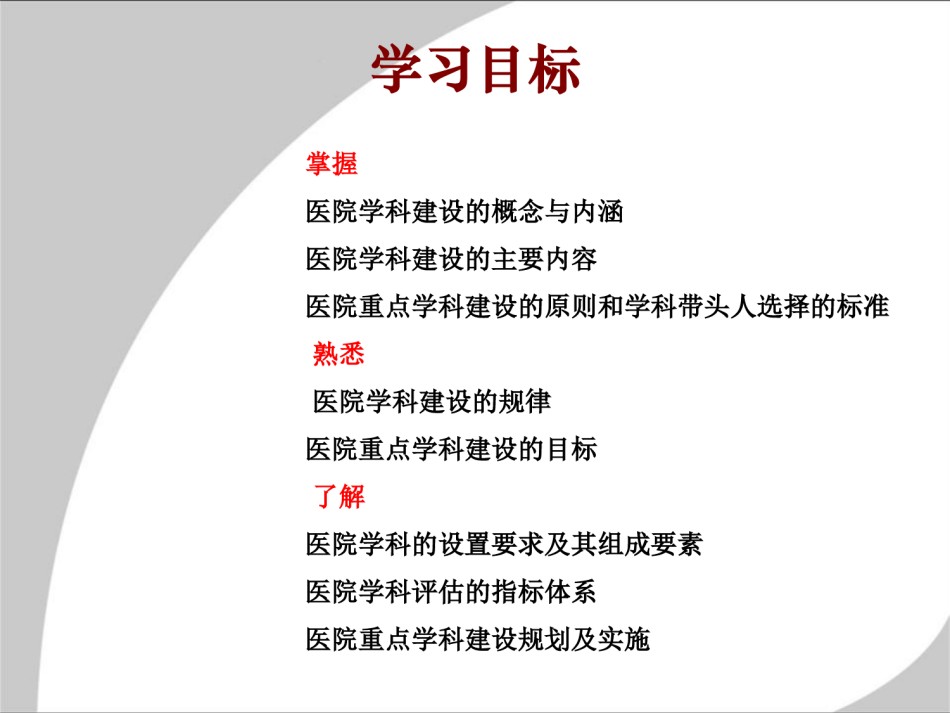 学习目标

掌握

医院学科建设的概念与内涵

医院学科建设的主要内容

医院重点学科建设的原则和学科带头人选择的标准

熟悉

医院学科建设的规律

医院重点学科建设的目标

了解

医院学科的设置要求及其组成要素

医院学科评估的指标体系

医院重点学科建设规划及实施